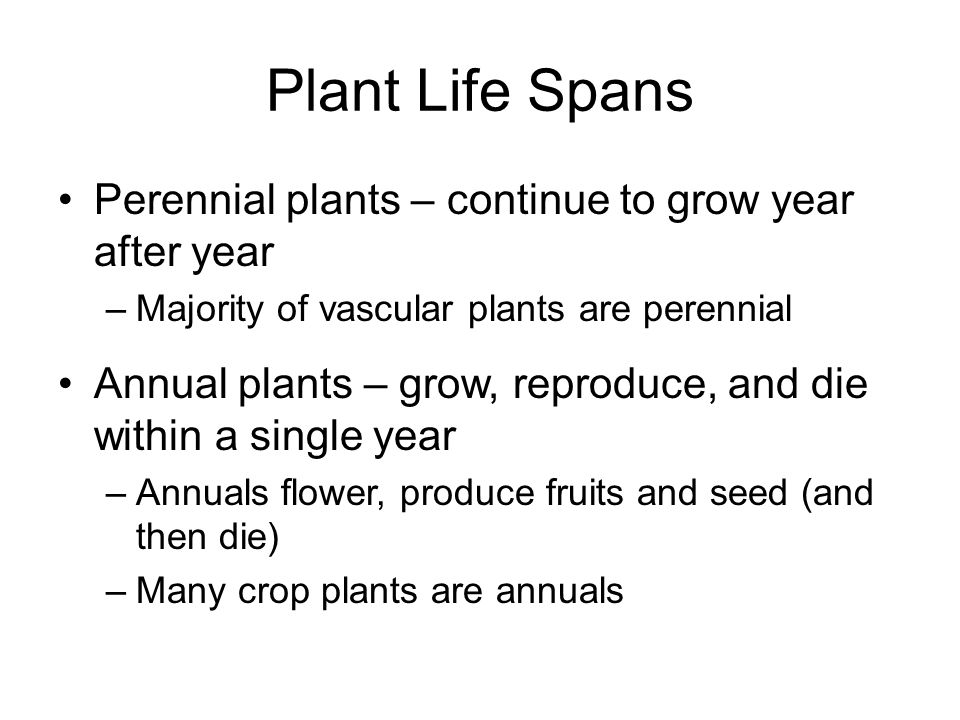 Plant Life Spans

• Perennial plants – continue to grow year after year
– Majority of vascular plants are perennial

• Annual plants – grow, reproduce, and die within a single year
– Annuals flower, produce fruits and seed (and then die)
– Many crop plants are annuals